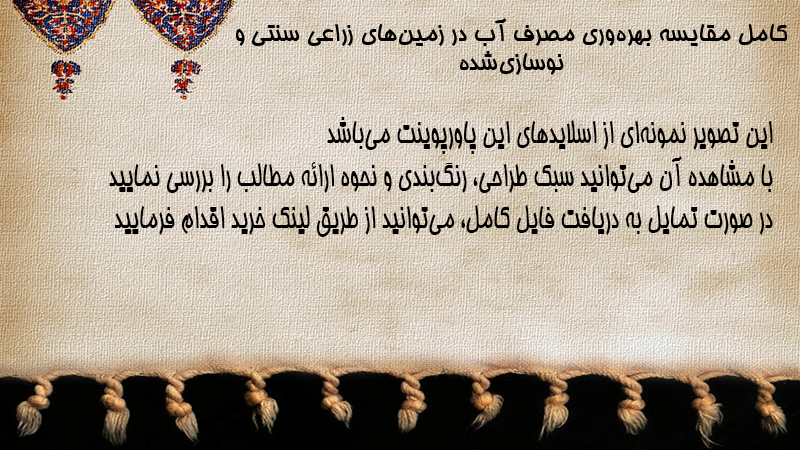 کامل مقایسه بهره‌وری مصرف آب در زمین‌های زراعی سنتی و نوسازی‌شده

این تصویر نمونه‌ای از اسلایدهای این پاورپوینت می‌باشد
با مشاهده آن می‌توانید سبک طراحی، رنگ‌بندی و نحوه ارائه مطالب را بررسی نمایید
در صورت تمایل به دریافت فایل کامل، می‌توانید از طریق لینک خرید اقدام فرمایید